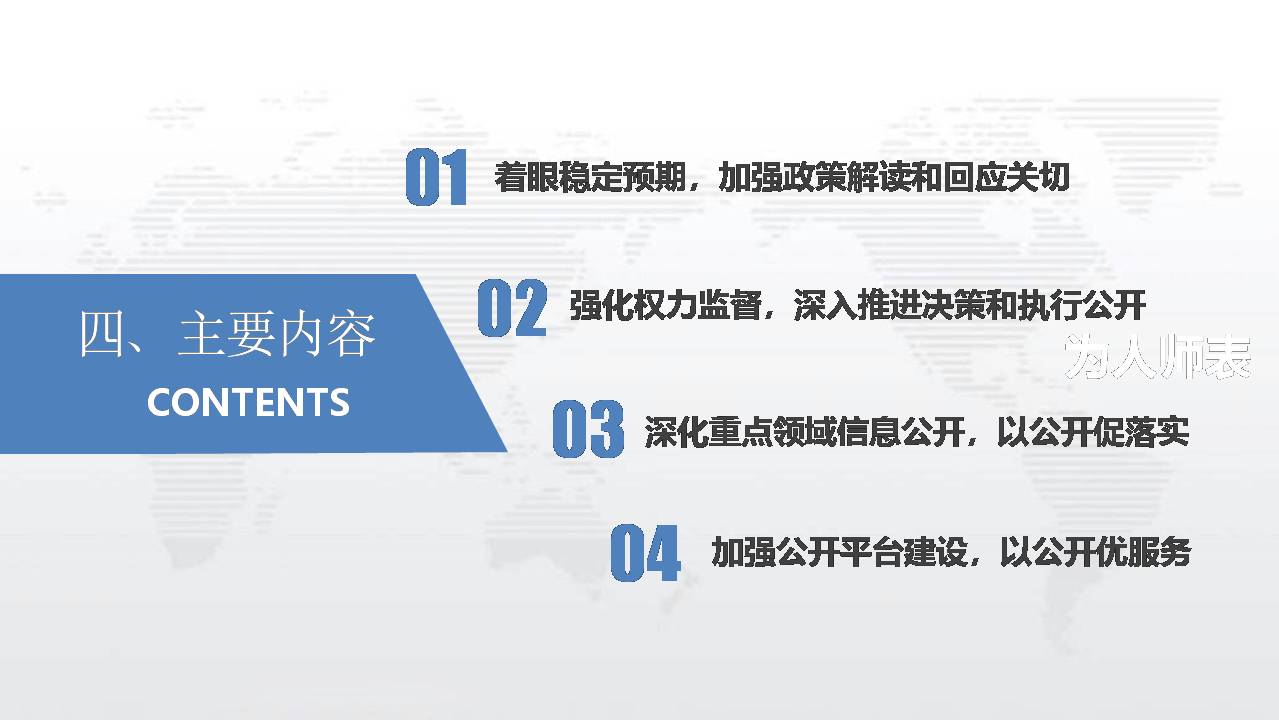 四、主要内容
CONTENTS

01 着眼稳定预期，加强政策解读和回应关切

02 强化权力监督，深入推进决策和执行公开

为人师表

03 深化重点领域信息公开，以公开促落实

04 加强公开平台建设，以公开优服务